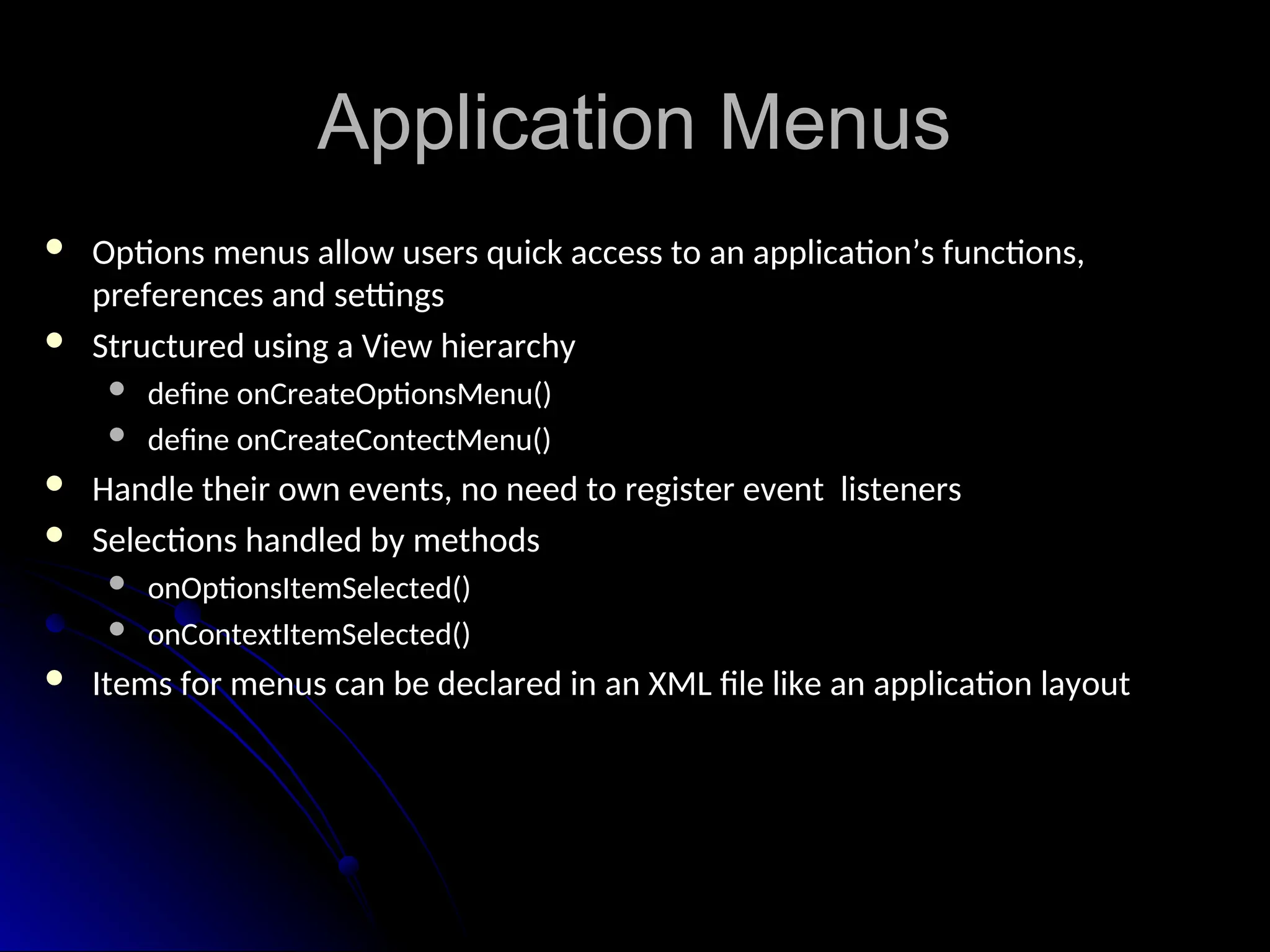 Application Menus

- Options menus allow users quick access to an application’s functions, preferences and settings
- Structured using a View hierarchy
  - define onCreateOptionsMenu()
  - define onCreateContectMenu()
- Handle their own events, no need to register event  listeners
- Selections handled by methods
  - onOptionsItemSelected()
  - onContextItemSelected()
- Items for menus can be declared in an XML file like an application layout